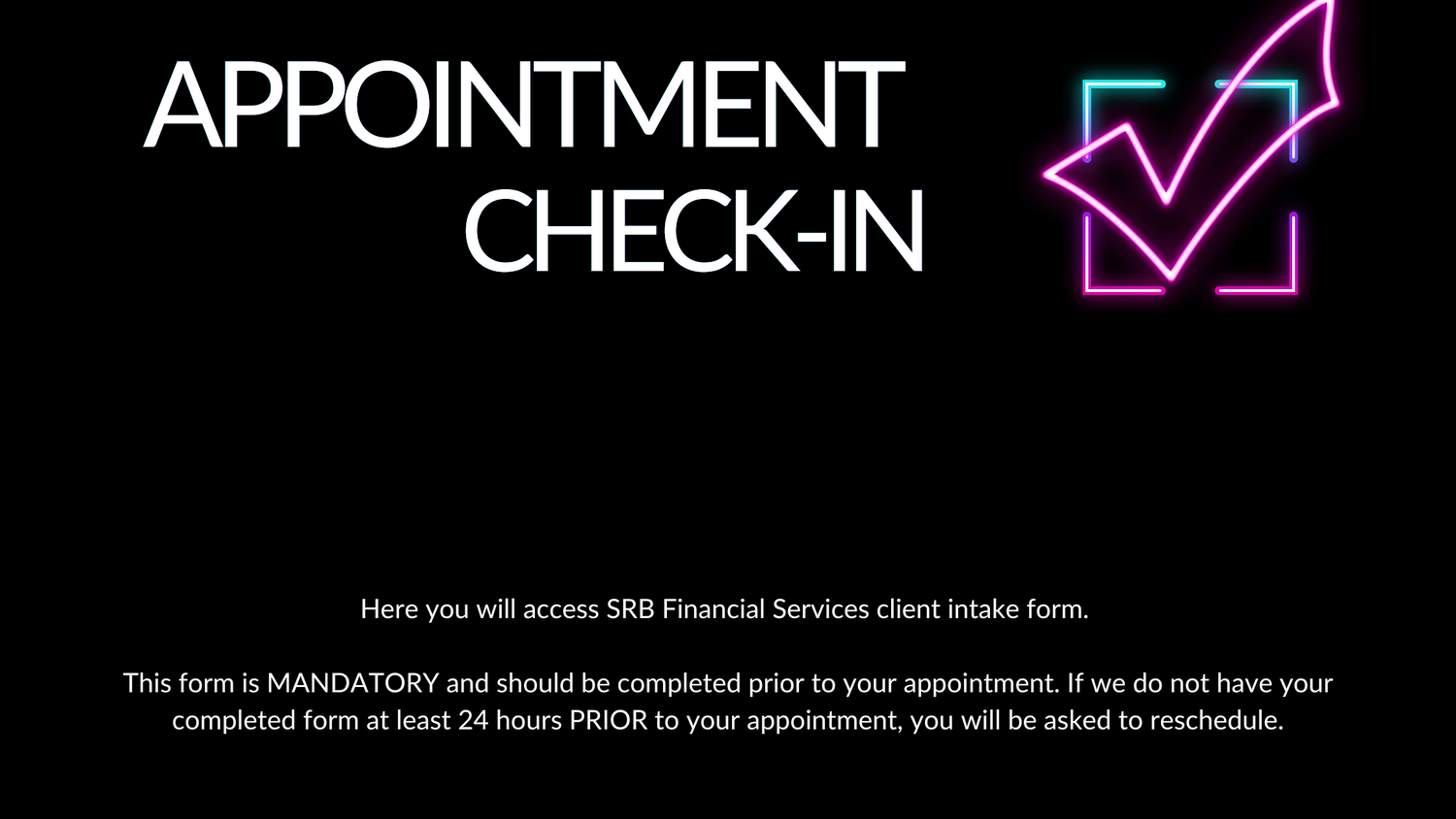 APPOINTMENT CHECK-IN

Here you will access SRB Financial Services client intake form.

This form is MANDATORY and should be completed prior to your appointment. If we do not have your completed form at least 24 hours PRIOR to your appointment, you will be asked to reschedule.